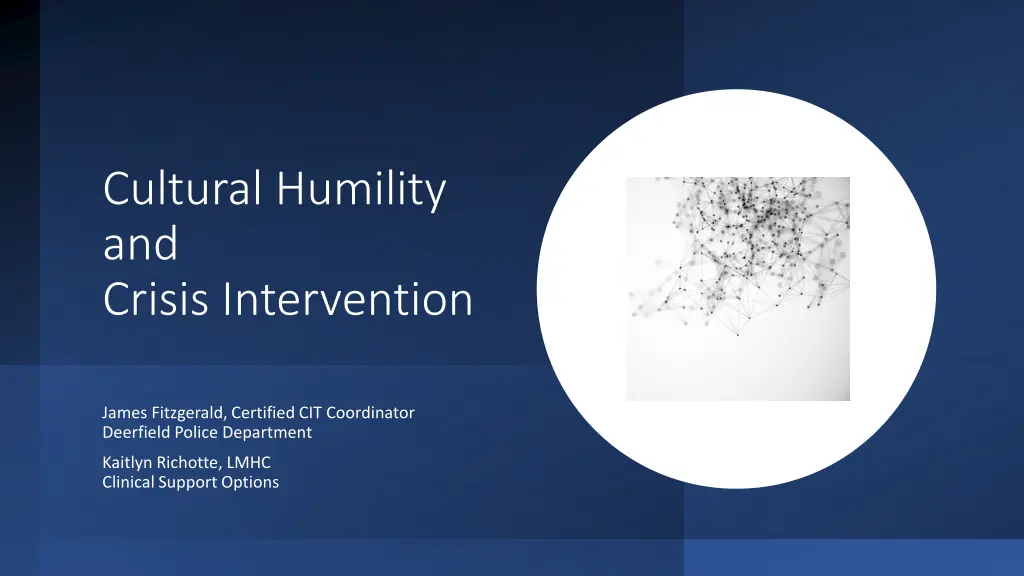 Cultural Humility
and
Crisis Intervention

James Fitzgerald, Certified CIT Coordinator
Deerfield Police Department

Kaitlyn Richotte, LMHC
Clinical Support Options